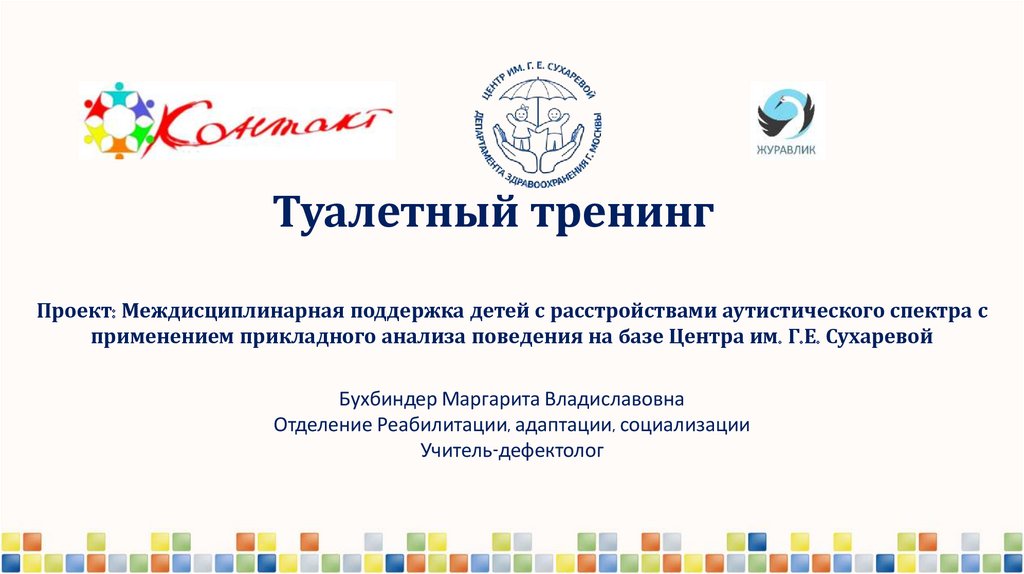 Контакт

ЦЕНТР ИМ. Г. Е. СУХАРЕВОЙ ДЕПАРТАМЕНТА ЗДРАВООХРАНЕНИЯ Г. МОСКВЫ

ЖУРАВЛИК

Туалетный тренинг

Проект: Междисциплинарная поддержка детей с расстройствами аутистического спектра с применением прикладного анализа поведения на базе Центра им. Г.Е. Сухаревой

Бухбиндер Маргарита Владиславовна
Отделение Реабилитации, адаптации, социализации
Учитель-дефектолог